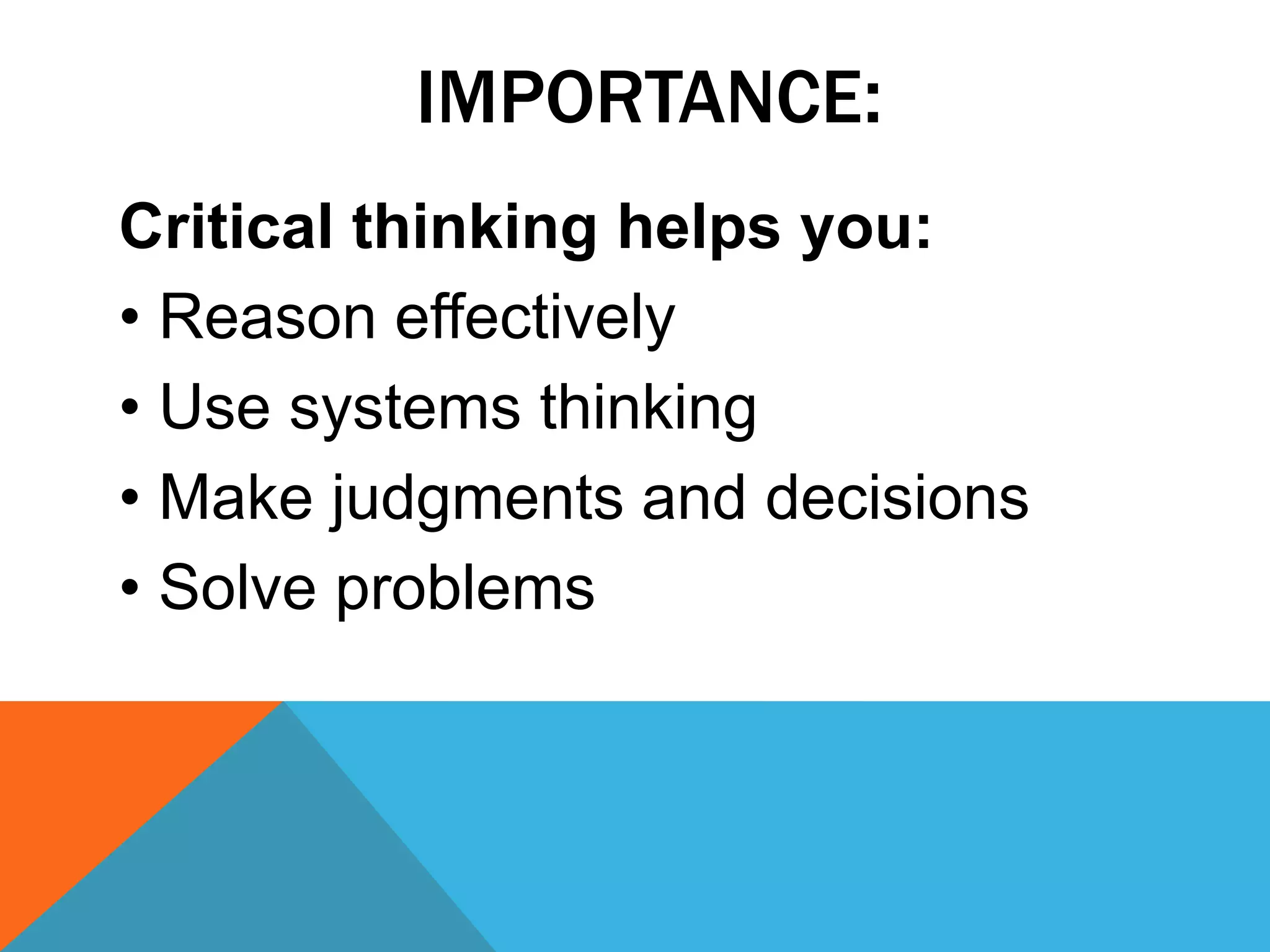 IMPORTANCE:

Critical thinking helps you:

• Reason effectively
• Use systems thinking
• Make judgments and decisions
• Solve problems